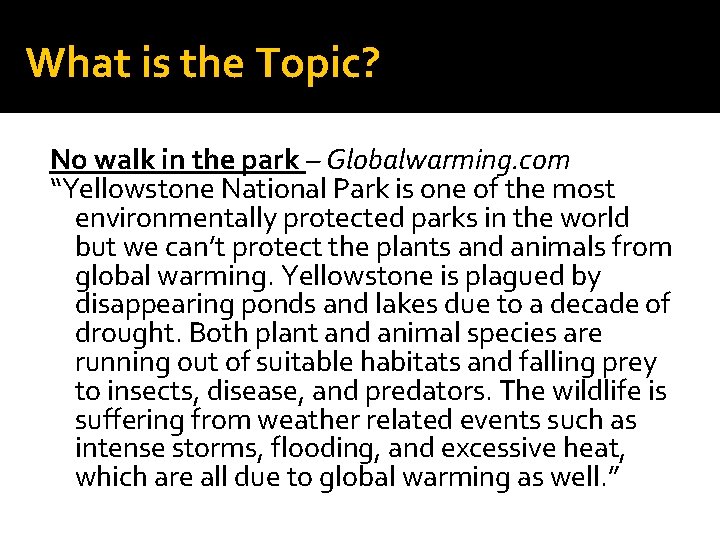 What is the Topic?

No walk in the park – Globalwarming.com
“Yellowstone National Park is one of the most environmentally protected parks in the world but we can’t protect the plants and animals from global warming. Yellowstone is plagued by disappearing ponds and lakes due to a decade of drought. Both plant and animal species are running out of suitable habitats and falling prey to insects, disease, and predators. The wildlife is suffering from weather related events such as intense storms, flooding, and excessive heat, which are all due to global warming as well.”